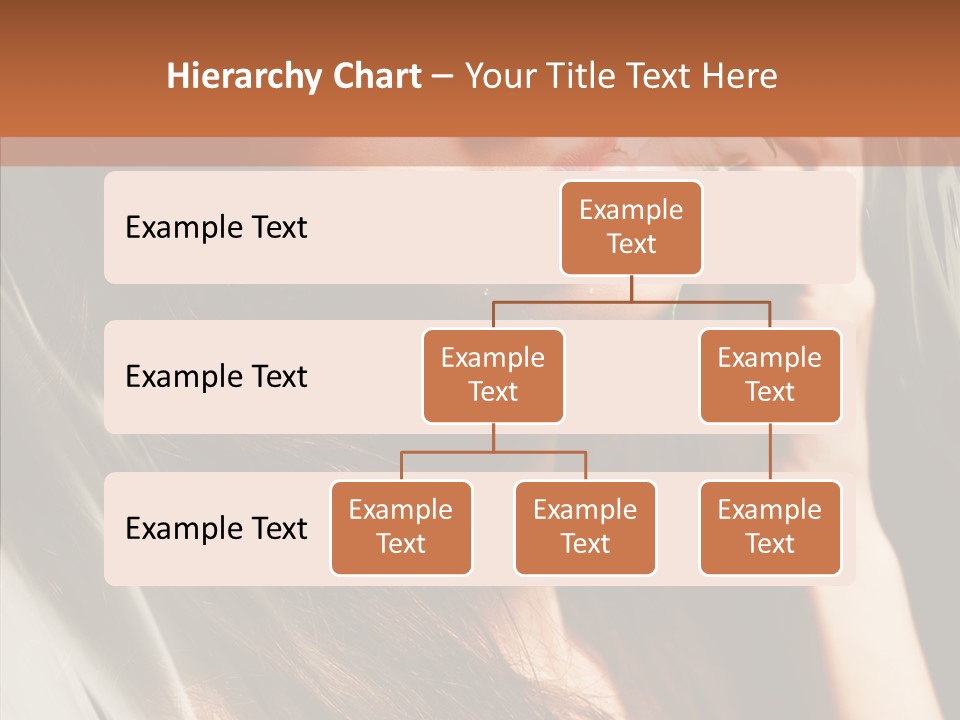 Hierarchy Chart – Your Title Text Here

Example Text

Example Text

Example Text

Example Text

Example Text

Example Text

Example Text

Example Text

Example Text